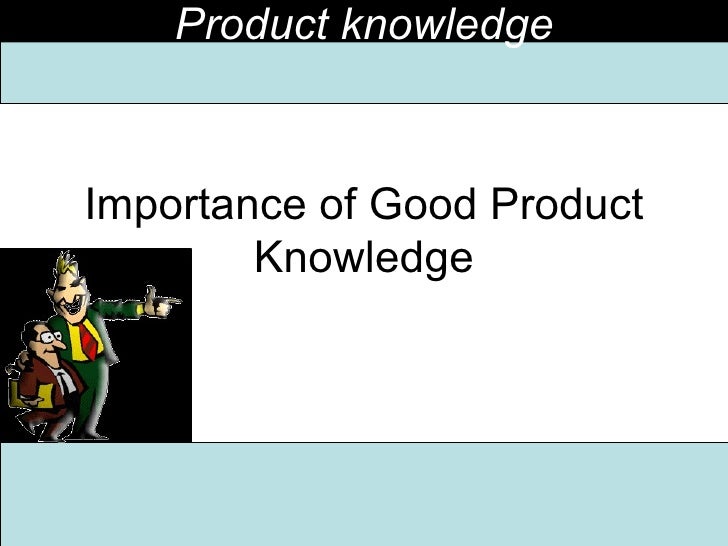 Product knowledge

Importance of Good Product Knowledge